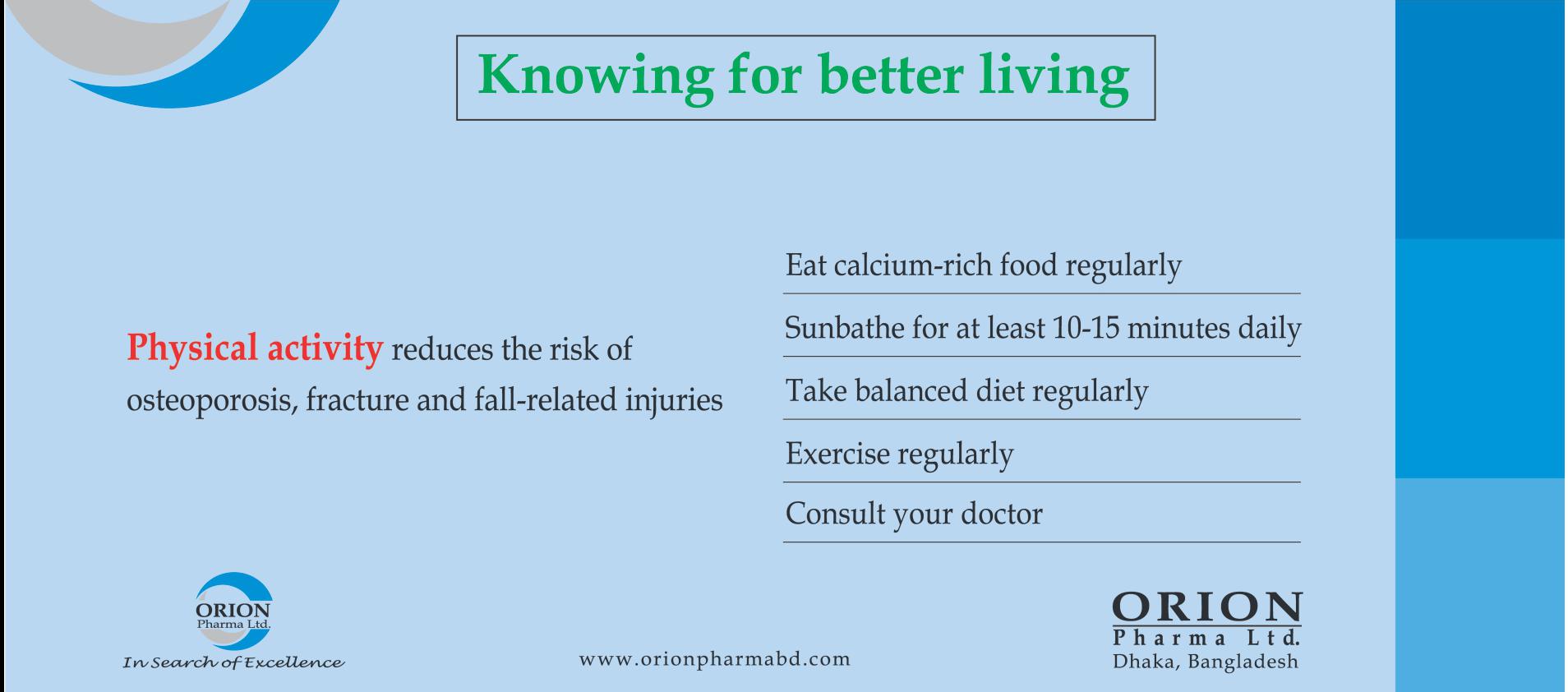 Knowing for better living

Physical activity reduces the risk of osteoporosis, fracture and fall-related injuries

Eat calcium-rich food regularly

Sunbathe for at least 10-15 minutes daily

Take balanced diet regularly

Exercise regularly

Consult your doctor

ORION
Pharma Ltd.
In Search of Excellence

www.orionpharmabd.com

ORION
Pharma Ltd.
Dhaka, Bangladesh